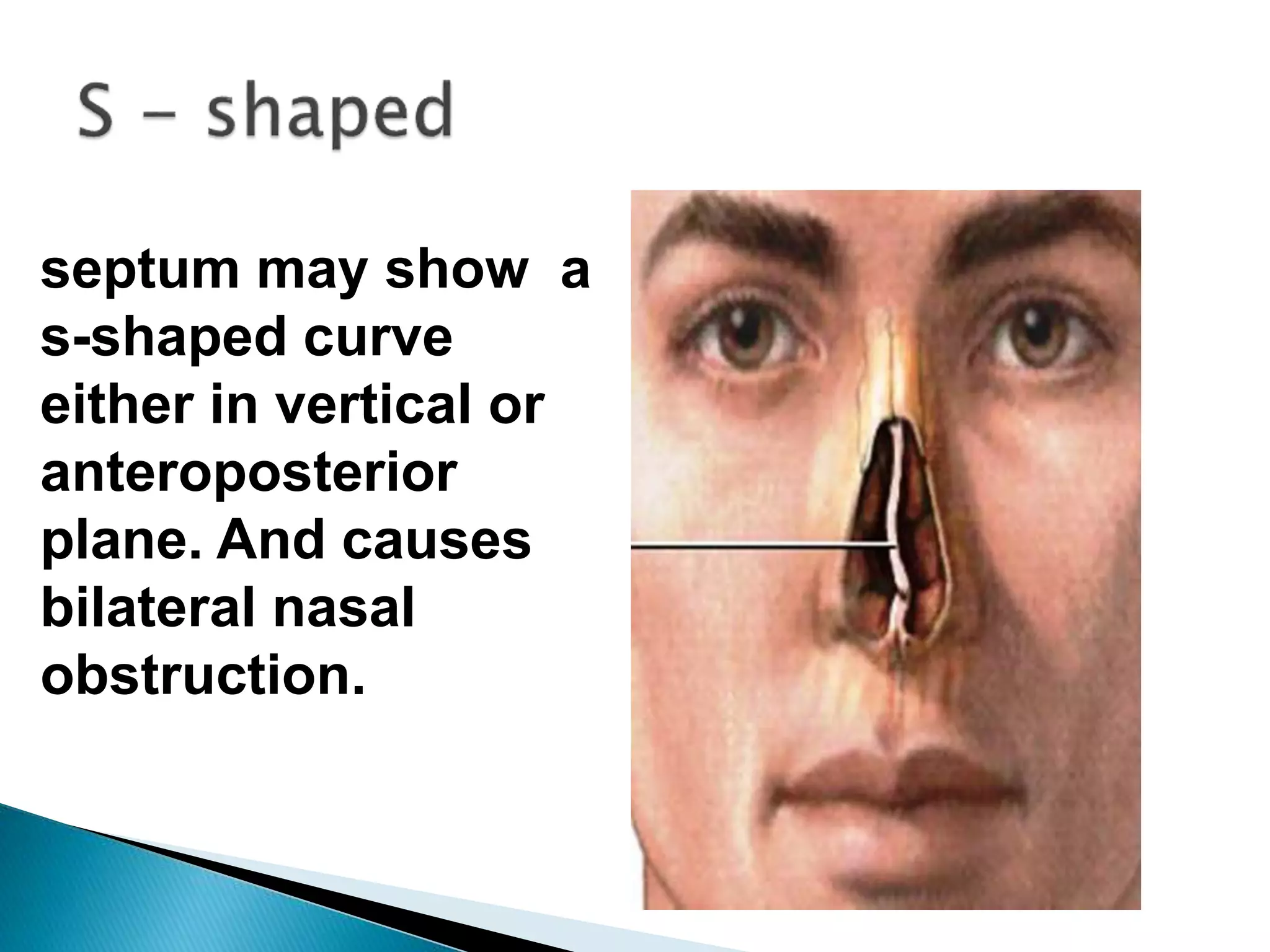 S – shaped

septum may show a s-shaped curve either in vertical or anteroposterior plane. And causes bilateral nasal obstruction.